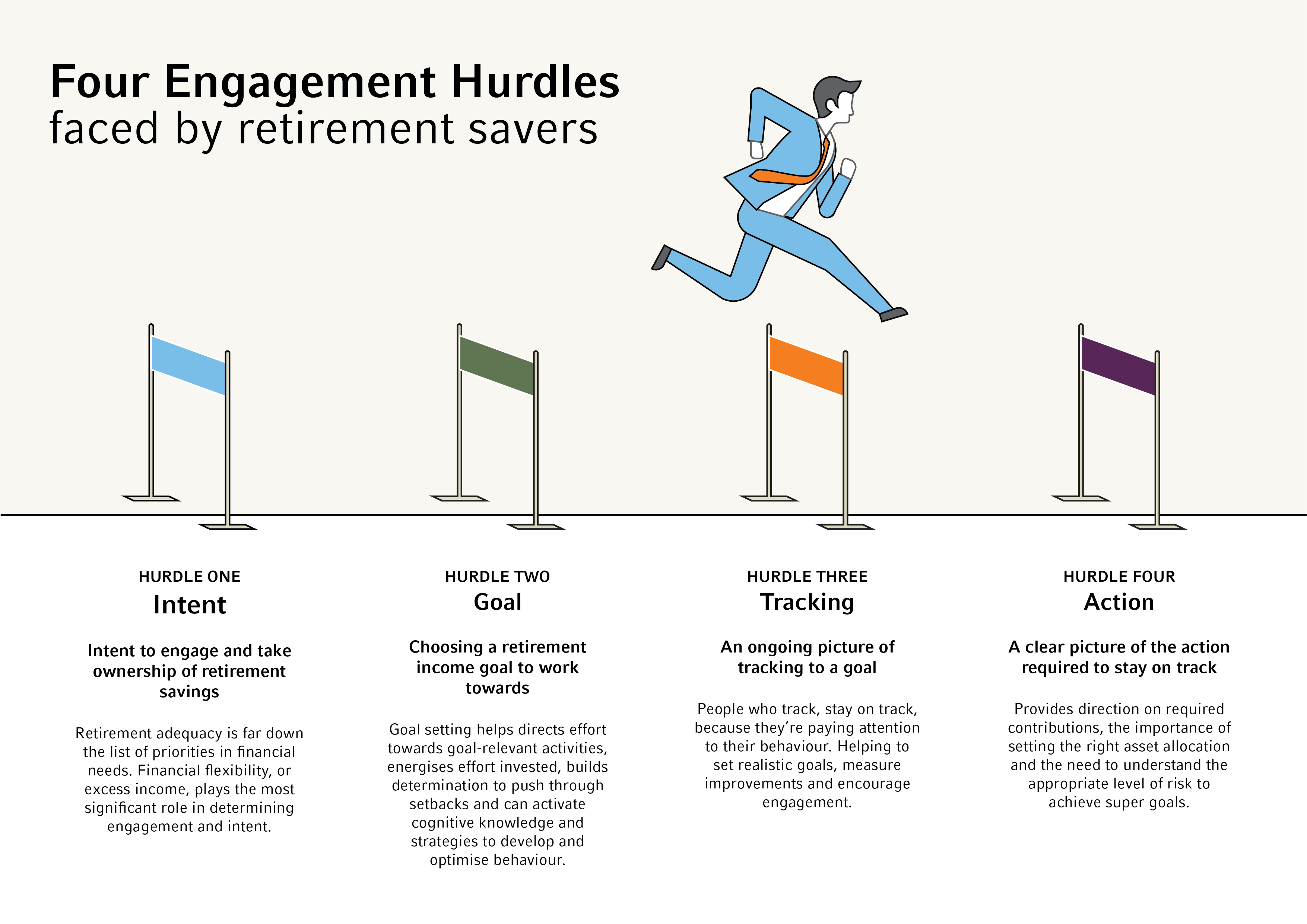 Four Engagement Hurdles
faced by retirement savers

HURDLE ONE
Intent

Intent to engage and take ownership of retirement savings

Retirement adequacy is far down the list of priorities in financial needs. Financial flexibility, or excess income, plays the most significant role in determining engagement and intent.

HURDLE TWO
Goal

Choosing a retirement income goal to work towards

Goal setting helps directs effort towards goal-relevant activities, energises effort invested, builds determination to push through setbacks and can activate cognitive knowledge and strategies to develop and optimise behaviour.

HURDLE THREE
Tracking

An ongoing picture of tracking to a goal

People who track, stay on track, because they're paying attention to their behaviour. Helping to set realistic goals, measure improvements and encourage engagement.

HURDLE FOUR
Action

A clear picture of the action required to stay on track

Provides direction on required contributions, the importance of setting the right asset allocation and the need to understand the appropriate level of risk to achieve super goals.